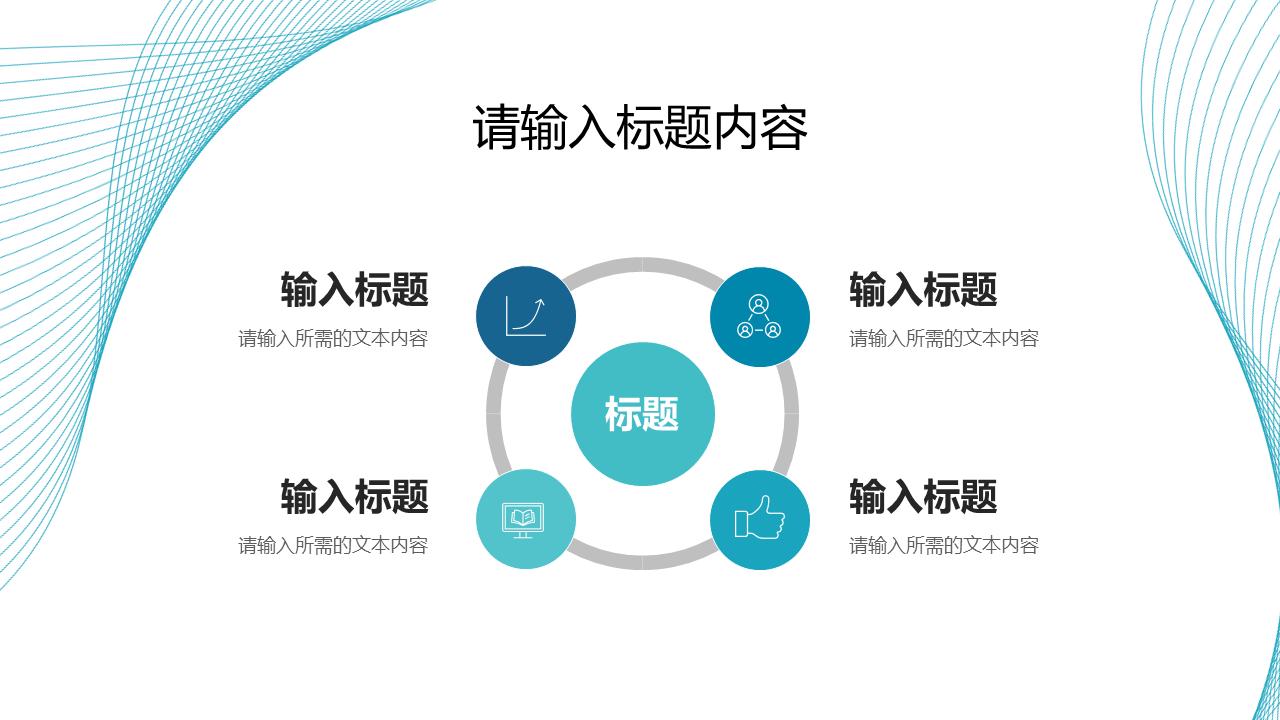 请输入标题内容

输入标题
请输入所需的文本内容

输入标题
请输入所需的文本内容

标题

输入标题
请输入所需的文本内容

输入标题
请输入所需的文本内容